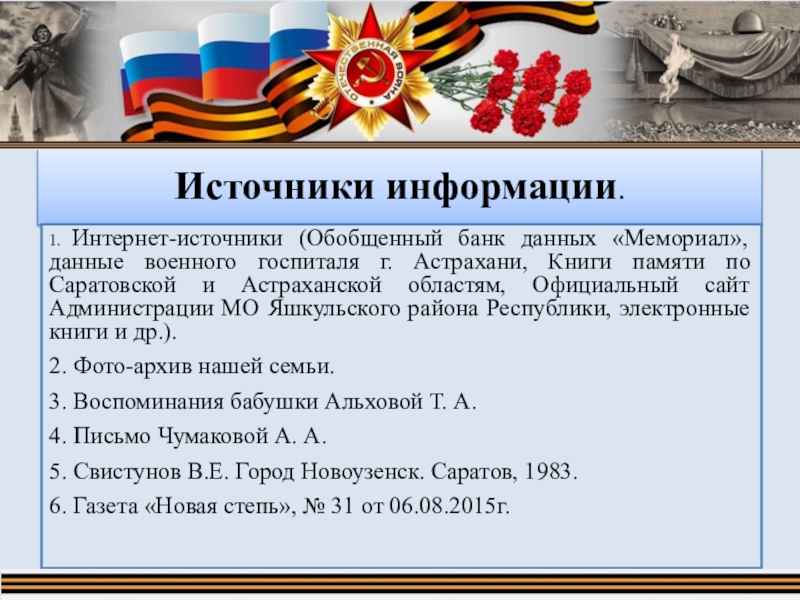 ОТЕЧЕСТВЕННАЯ ВОЙНА

Источники информации.

1. Интернет-источники (Обобщенный банк данных «Мемориал», данные военного госпиталя г. Астрахани, Книги памяти по Саратовской и Астраханской областям, Официальный сайт Администрации МО Яшкульского района Республики, электронные книги и др.).

2. Фото-архив нашей семьи.

3. Воспоминания бабушки Альховой Т. А.

4. Письмо Чумаковой А. А.

5. Свистунов В.Е. Город Новоузенск. Саратов, 1983.

6. Газета «Новая степь», № 31 от 06.08.2015г.